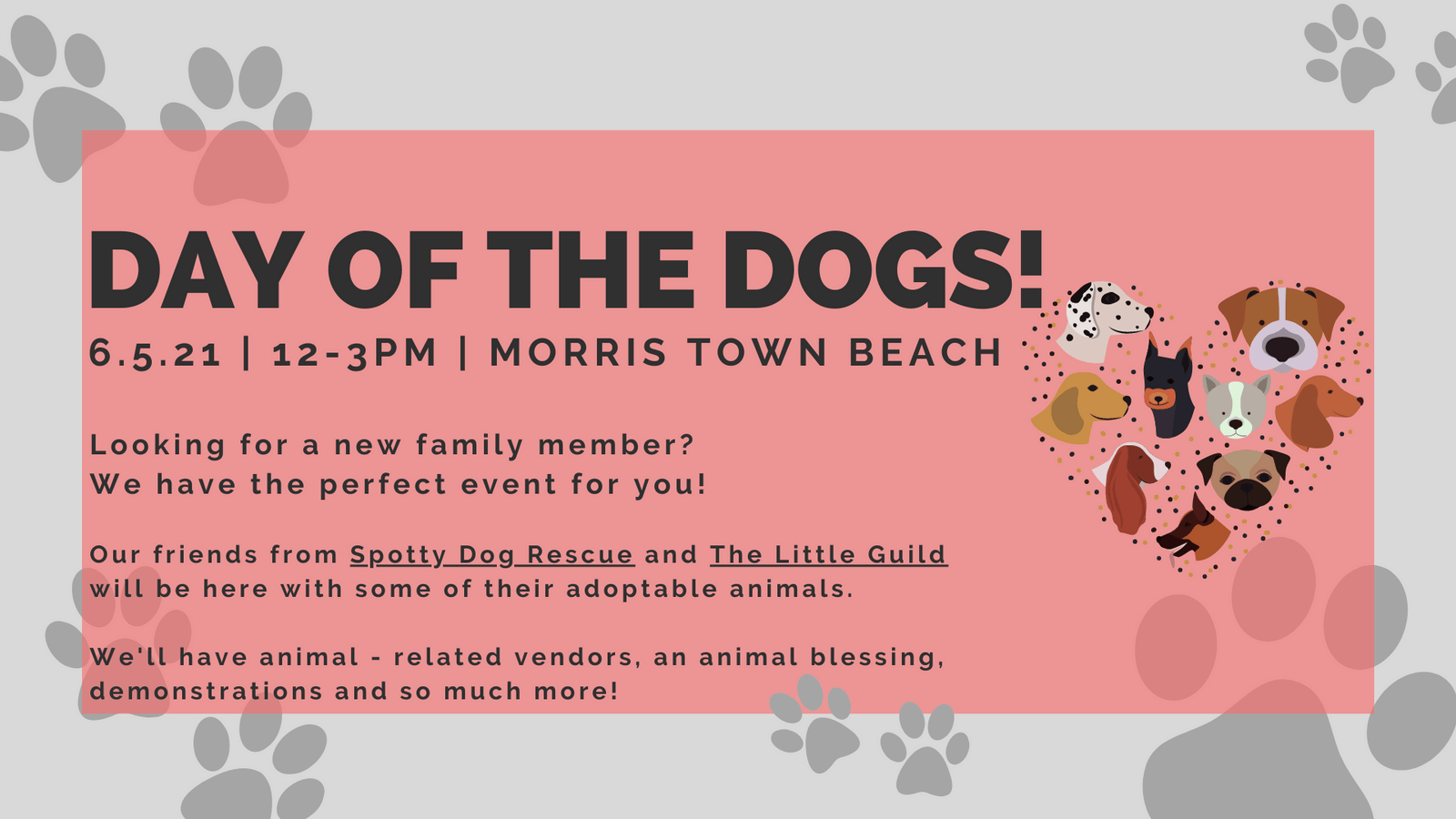 DAY OF THE DOGS!

6.5.21 | 12-3PM | MORRIS TOWN BEACH

Looking for a new family member?
We have the perfect event for you!

Our friends from Spotty Dog Rescue and The Little Guild will be here with some of their adoptable animals.

We'll have animal - related vendors, an animal blessing, demonstrations and so much more!